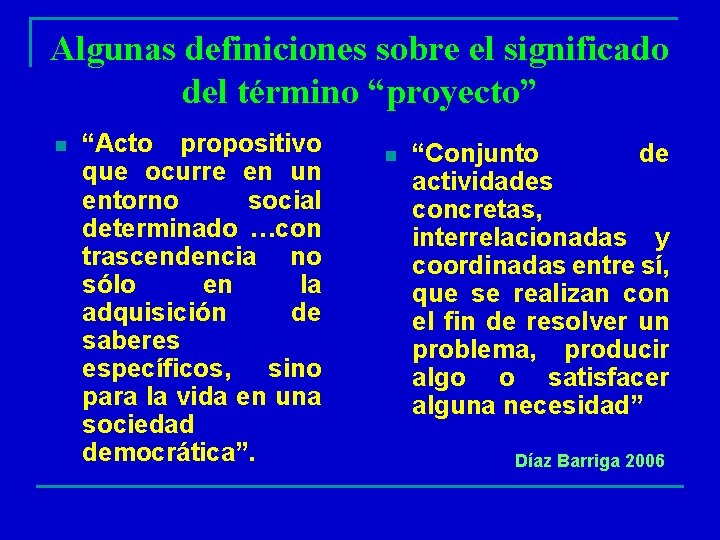 Algunas definiciones sobre el significado del término “proyecto”

“Acto propositivo que ocurre en un entorno social determinado …con trascendencia no sólo en la adquisición de saberes específicos, sino para la vida en una sociedad democrática”.

“Conjunto de actividades concretas, interrelacionadas y coordinadas entre sí, que se realizan con el fin de resolver un problema, producir algo o satisfacer alguna necesidad”

Díaz Barriga 2006